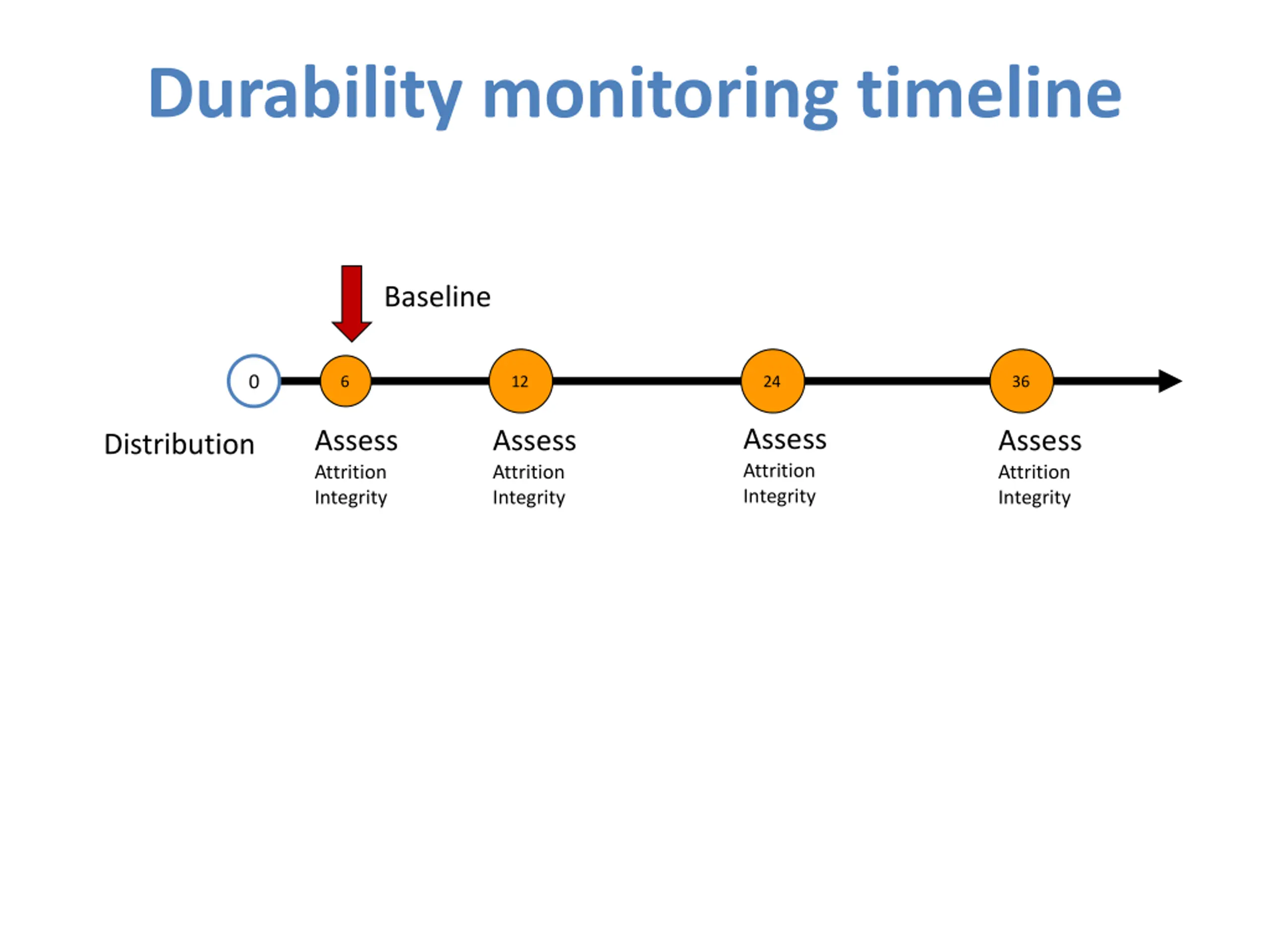 Durability monitoring timeline

Baseline

0

6

12

24

36

Distribution

Assess
Attrition
Integrity

Assess
Attrition
Integrity

Assess
Attrition
Integrity

Assess
Attrition
Integrity